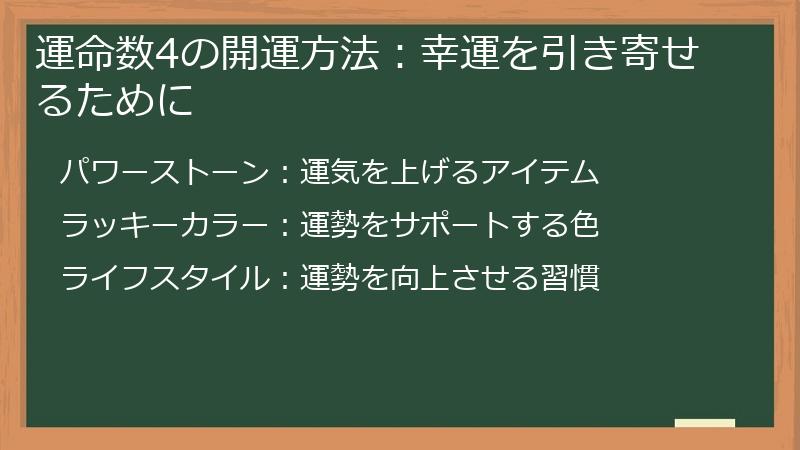 運命数4の開運方法：幸運を引き寄せるために

パワーストーン：運気を上げるアイテム

ラッキーカラー：運勢をサポートする色

ライフスタイル：運勢を向上させる習慣